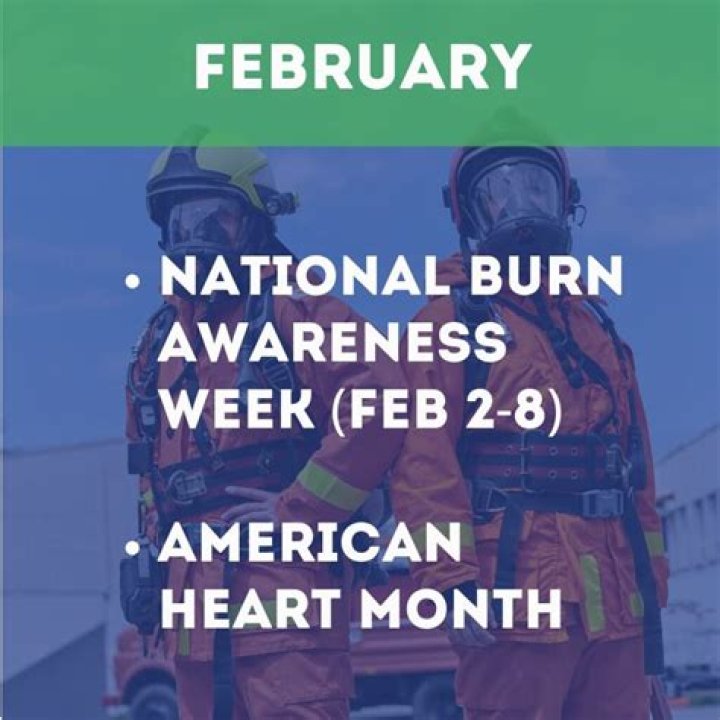 FEBRUARY

• NATIONAL BURN AWARENESS WEEK (FEB 2-8)

• AMERICAN HEART MONTH